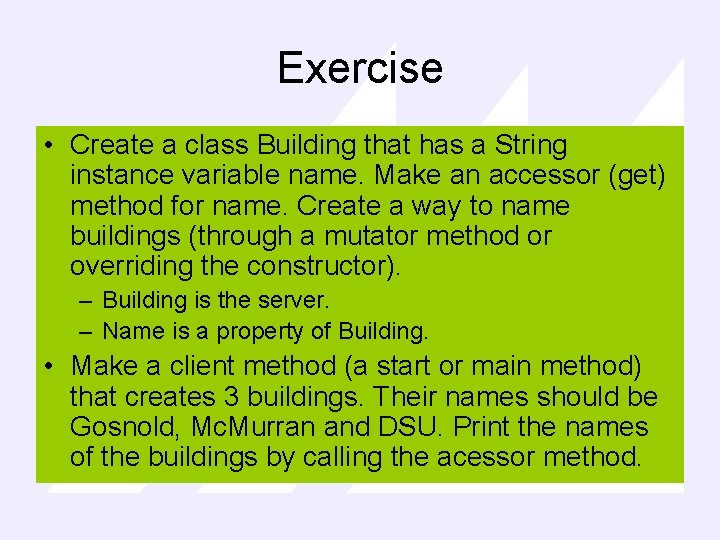 Exercise

• Create a class Building that has a String instance variable name. Make an accessor (get) method for name. Create a way to name buildings (through a mutator method or overriding the constructor).

– Building is the server.

– Name is a property of Building.

• Make a client method (a start or main method) that creates 3 buildings. Their names should be Gosnold, McMurran and DSU. Print the names of the buildings by calling the acessor method.